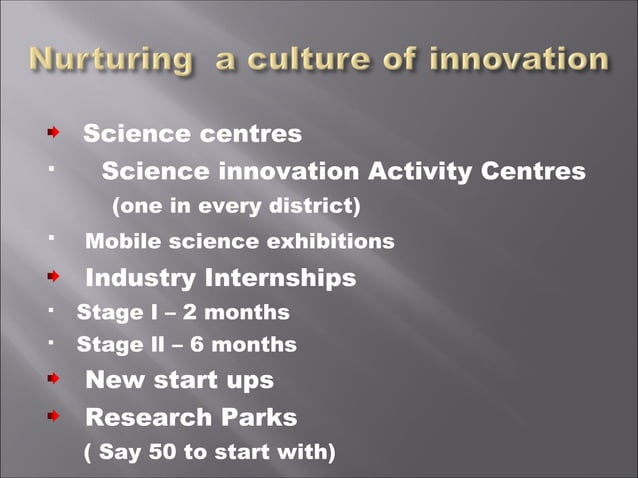 Nurturing a culture of innovation

Science centres

Science innovation Activity Centres (one in every district)

Mobile science exhibitions

Industry Internships

Stage I – 2 months

Stage II – 6 months

New start ups

Research Parks ( Say 50 to start with)